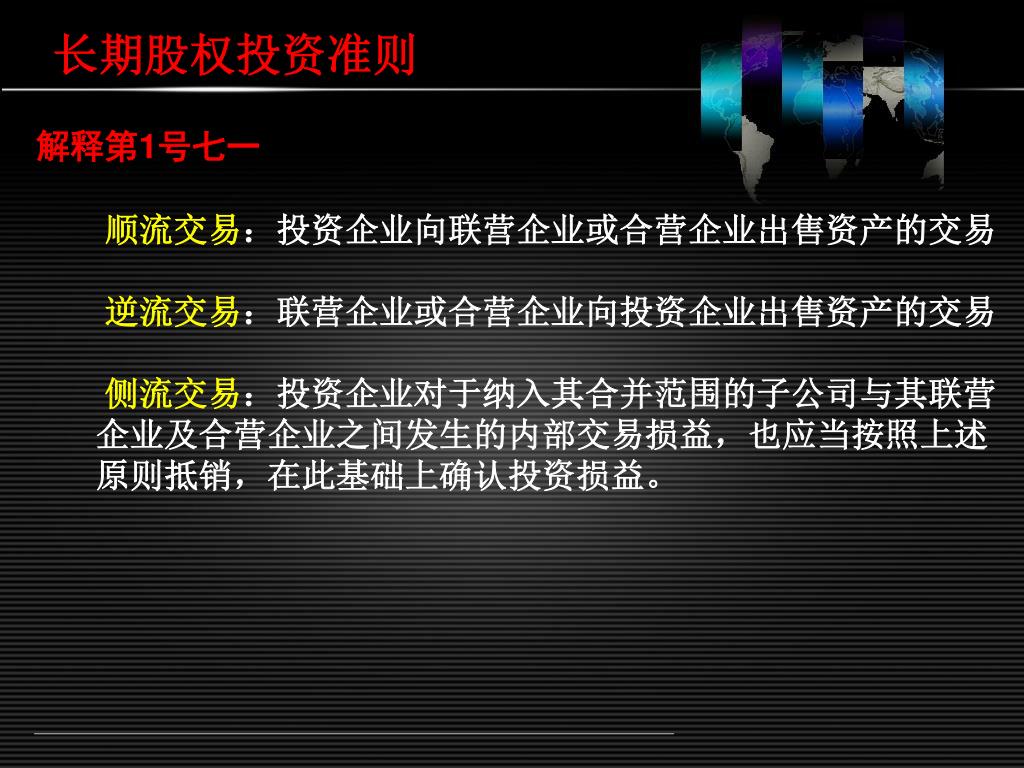 长期股权投资准则

解释第1号七一

顺流交易：投资企业向联营企业或合营企业出售资产的交易

逆流交易：联营企业或合营企业向投资企业出售资产的交易

侧流交易：投资企业对于纳入其合并范围的子公司与其联营企业及合营企业之间发生的内部交易损益，也应当按照上述原则抵销，在此基础上确认投资损益。